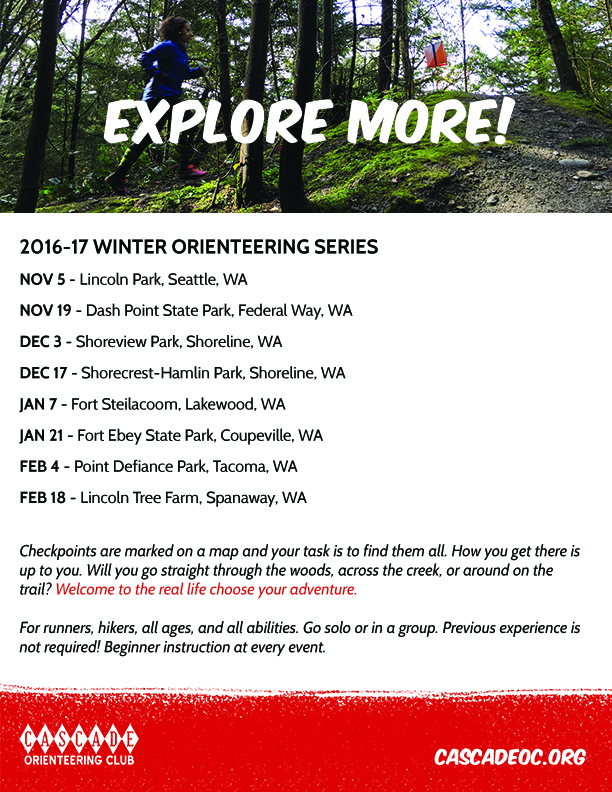 EXPLORE MORE!

2016-17 WINTER ORIENTEERING SERIES

NOV 5 - Lincoln Park, Seattle, WA

NOV 19 - Dash Point State Park, Federal Way, WA

DEC 3 - Shoreview Park, Shoreline, WA

DEC 17 - Shorecrest-Hamlin Park, Shoreline, WA

JAN 7 - Fort Steilacoom, Lakewood, WA

JAN 21 - Fort Ebey State Park, Coupeville, WA

FEB 4 - Point Defiance Park, Tacoma, WA

FEB 18 - Lincoln Tree Farm, Spanaway, WA

Checkpoints are marked on a map and your task is to find them all. How you get there is up to you. Will you go straight through the woods, across the creek, or around on the trail? Welcome to the real life choose your adventure.

For runners, hikers, all ages, and all abilities. Go solo or in a group. Previous experience is not required! Beginner instruction at every event.

CASCADE
ORIENTEERING CLUB

CASCADEOC.ORG